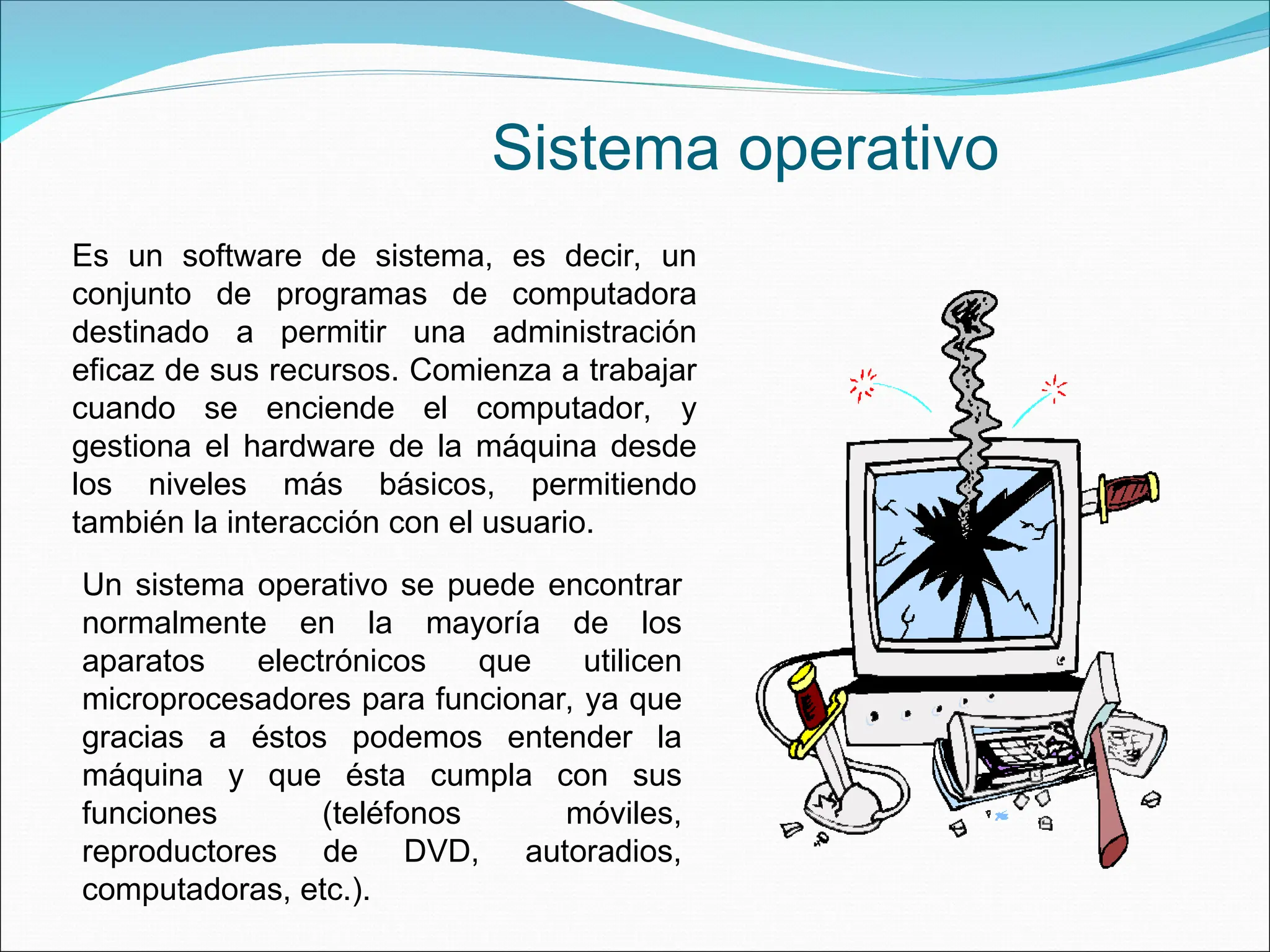 Sistema operativo

Es un software de sistema, es decir, un conjunto de programas de computadora destinado a permitir una administración eficaz de sus recursos. Comienza a trabajar cuando se enciende el computador, y gestiona el hardware de la máquina desde los niveles más básicos, permitiendo también la interacción con el usuario.

Un sistema operativo se puede encontrar normalmente en la mayoría de los aparatos electrónicos que utilicen microprocesadores para funcionar, ya que gracias a éstos podemos entender la máquina y que ésta cumpla con sus funciones (teléfonos móviles, reproductores de DVD, autoradios, computadoras, etc.).